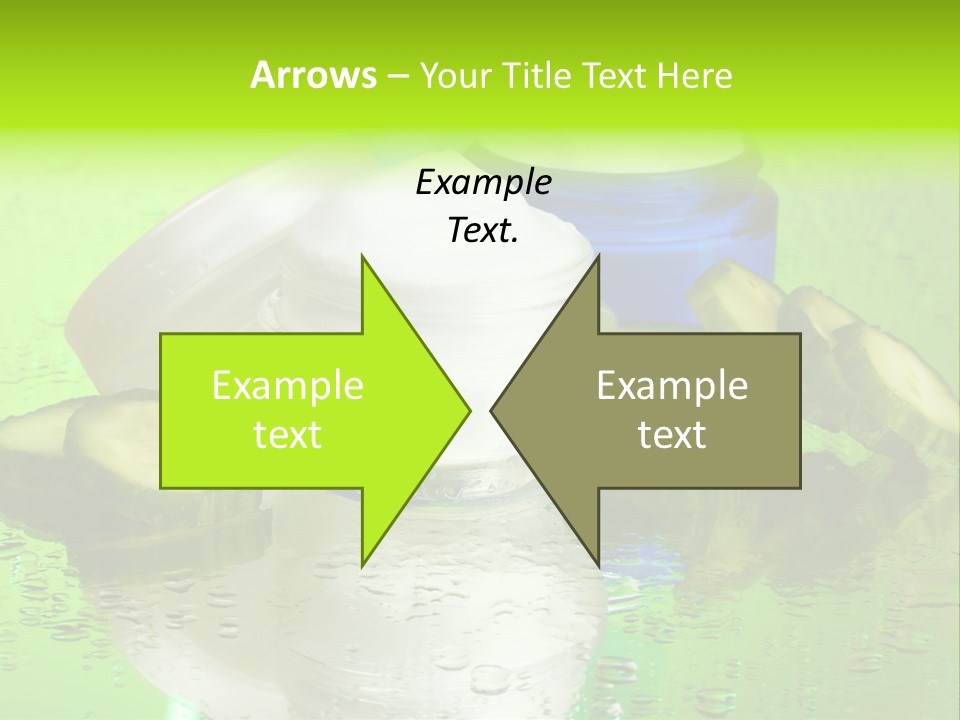 Arrows – Your Title Text Here

Example Text.

Example text

Example text